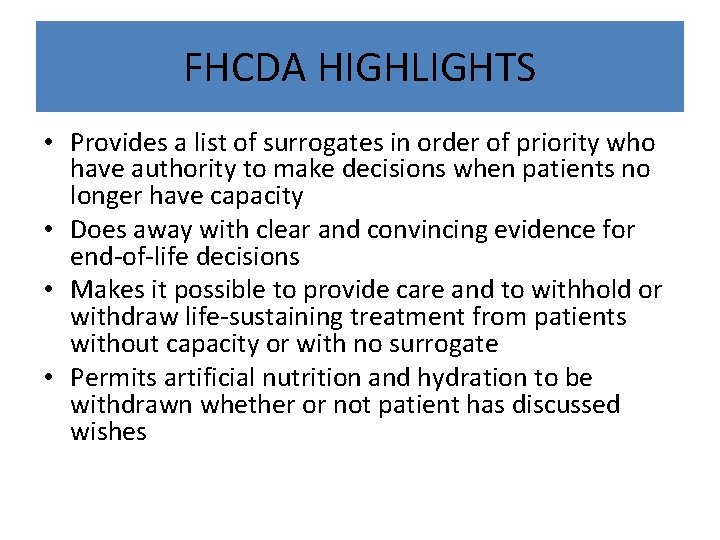 FHCDA HIGHLIGHTS

• Provides a list of surrogates in order of priority who have authority to make decisions when patients no longer have capacity
• Does away with clear and convincing evidence for end-of-life decisions
• Makes it possible to provide care and to withhold or withdraw life-sustaining treatment from patients without capacity or with no surrogate
• Permits artificial nutrition and hydration to be withdrawn whether or not patient has discussed wishes